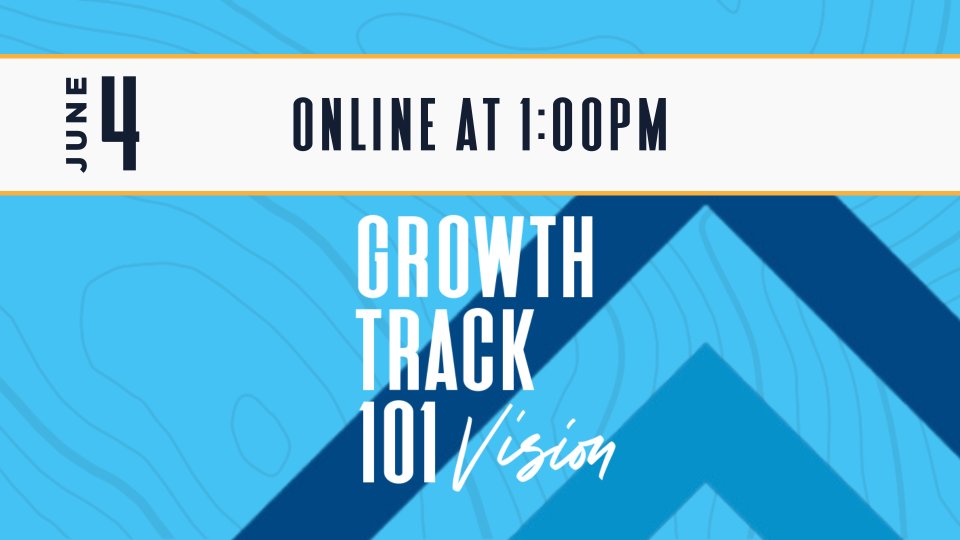 JUNE 4

ONLINE AT 1:00PM

GROWTH TRACK 101 Vision